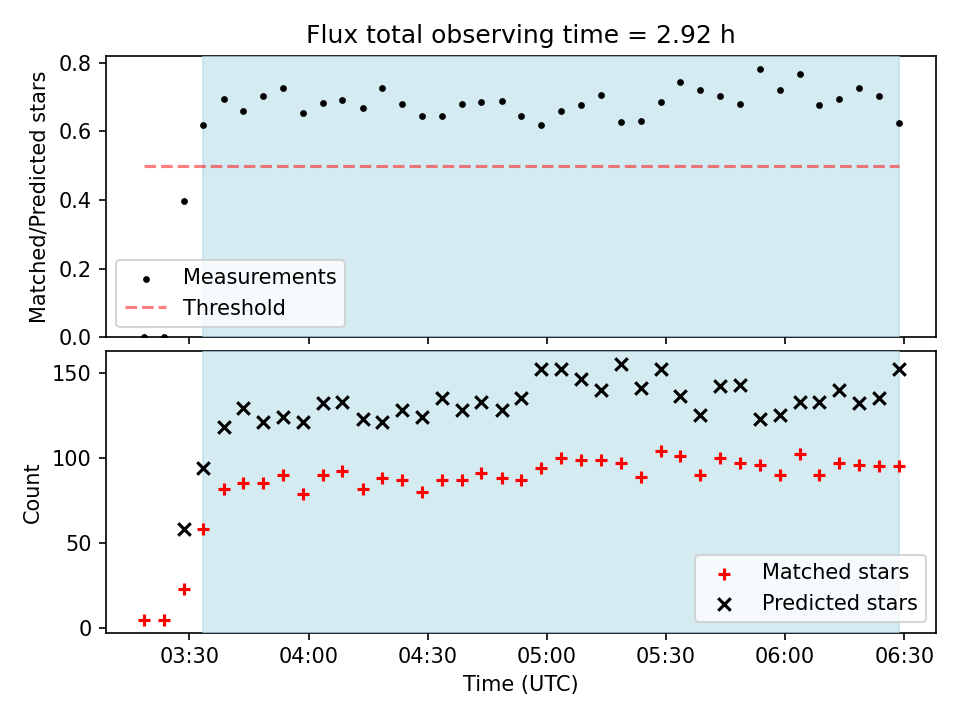 Flux total observing time = 2.92 h

Matched/Predicted stars

0.8
0.6
0.4
0.2
0.0

Measurements
Threshold

Count

150
100
50
0

Matched stars
Predicted stars

03:30
04:00
04:30
05:00
05:30
06:00
06:30

Time (UTC)